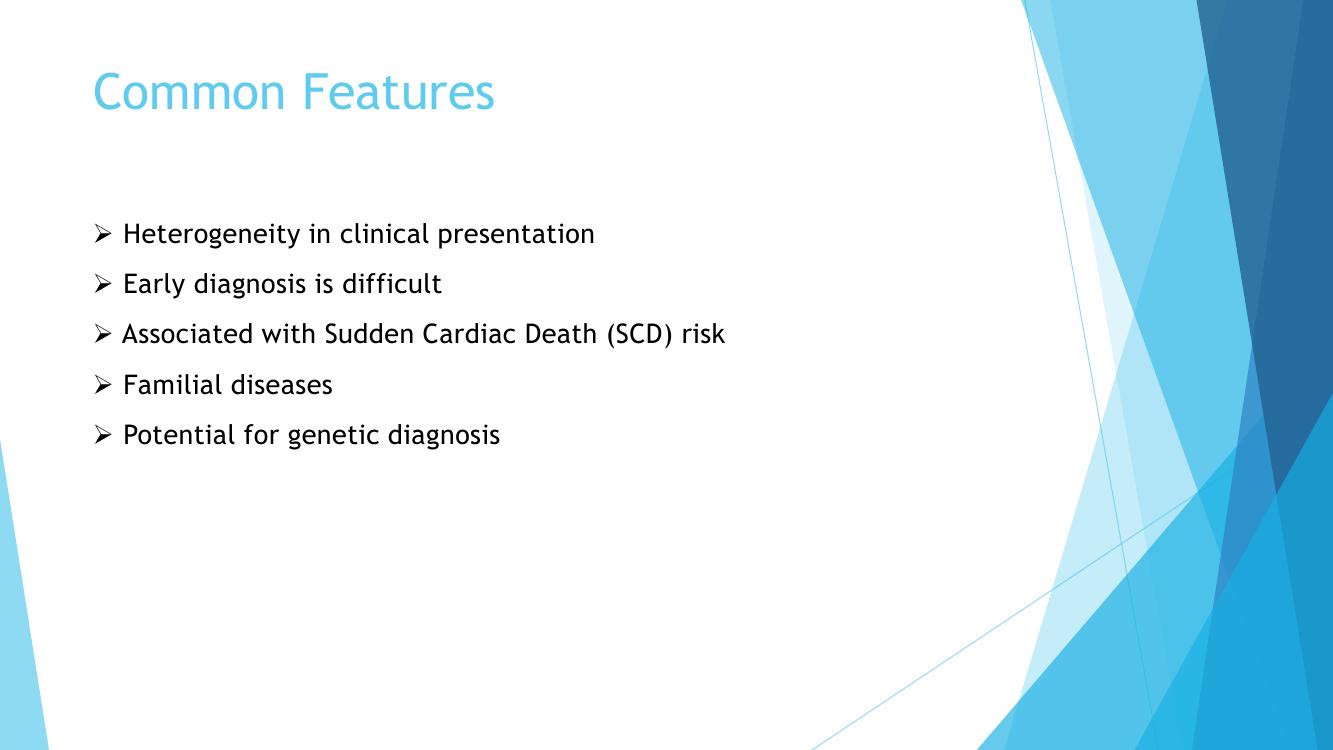 Common Features

➢ Heterogeneity in clinical presentation

➢ Early diagnosis is difficult

➢ Associated with Sudden Cardiac Death (SCD) risk

➢ Familial diseases

➢ Potential for genetic diagnosis